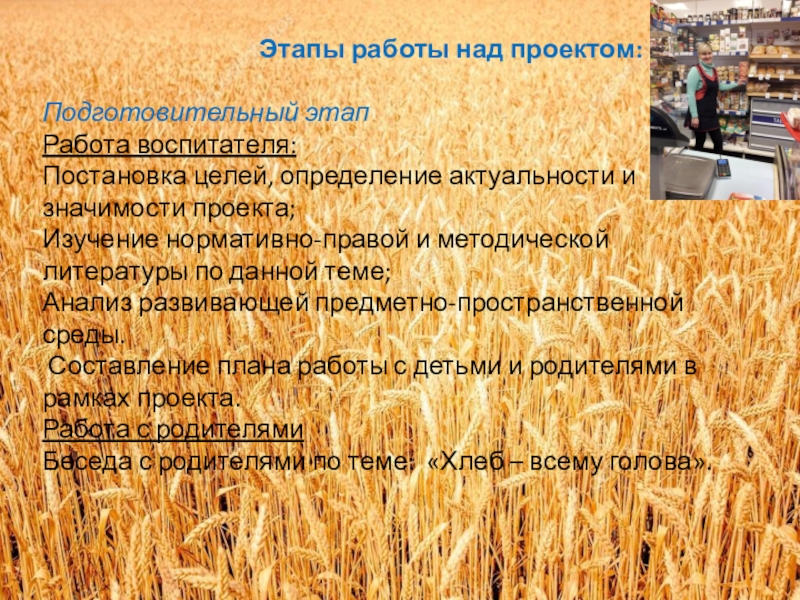 Этапы работы над проектом:

Подготовительный этап
Работа воспитателя:
Постановка целей, определение актуальности и значимости проекта;
Изучение нормативно-правой и методической литературы по данной теме;
Анализ развивающей предметно-пространственной среды.
Составление плана работы с детьми и родителями в рамках проекта.
Работа с родителями
Беседа с родителями по теме: «Хлеб – всему голова».